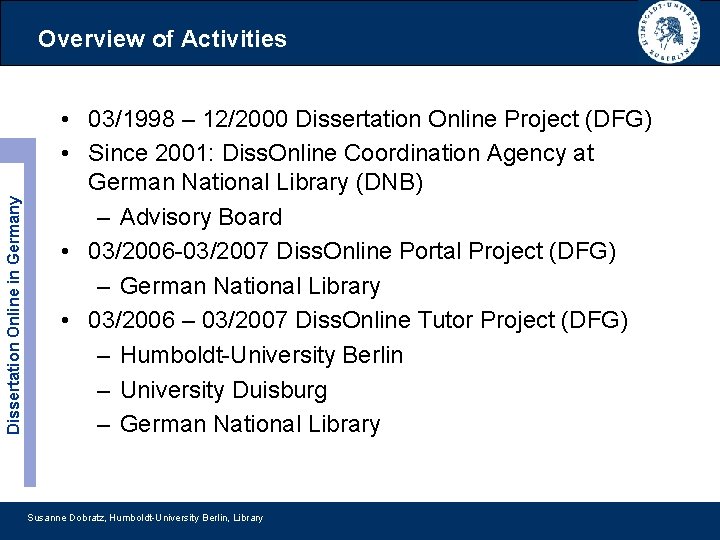 Overview of Activities

HUMBOLDT-UNIVERSITÄT ZU BERLIN

Dissertation Online in Germany

• 03/1998 – 12/2000 Dissertation Online Project (DFG)
• Since 2001: DissOnline Coordination Agency at German National Library (DNB)
 – Advisory Board
• 03/2006-03/2007 DissOnline Portal Project (DFG)
 – German National Library
• 03/2006 – 03/2007 DissOnline Tutor Project (DFG)
 – Humboldt-University Berlin
 – University Duisburg
 – German National Library

Susanne Dobratz, Humboldt-University Berlin, Library